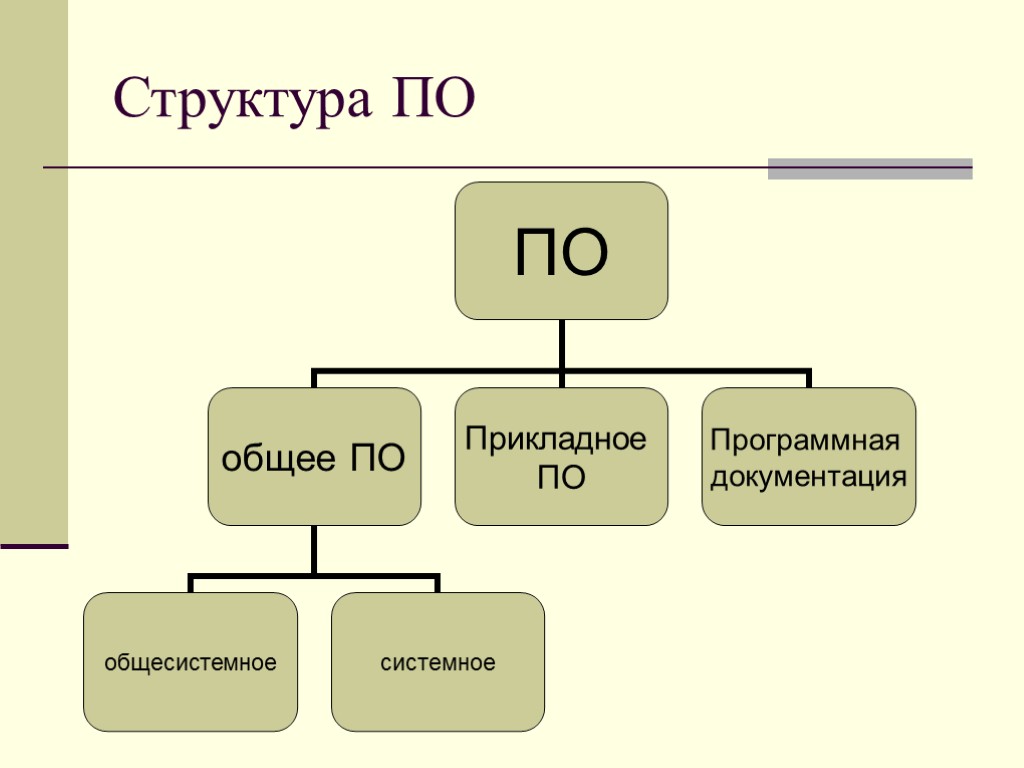 Структура ПО

ПО

общее ПО

Прикладное ПО

Программная документация

общесистемное

системное